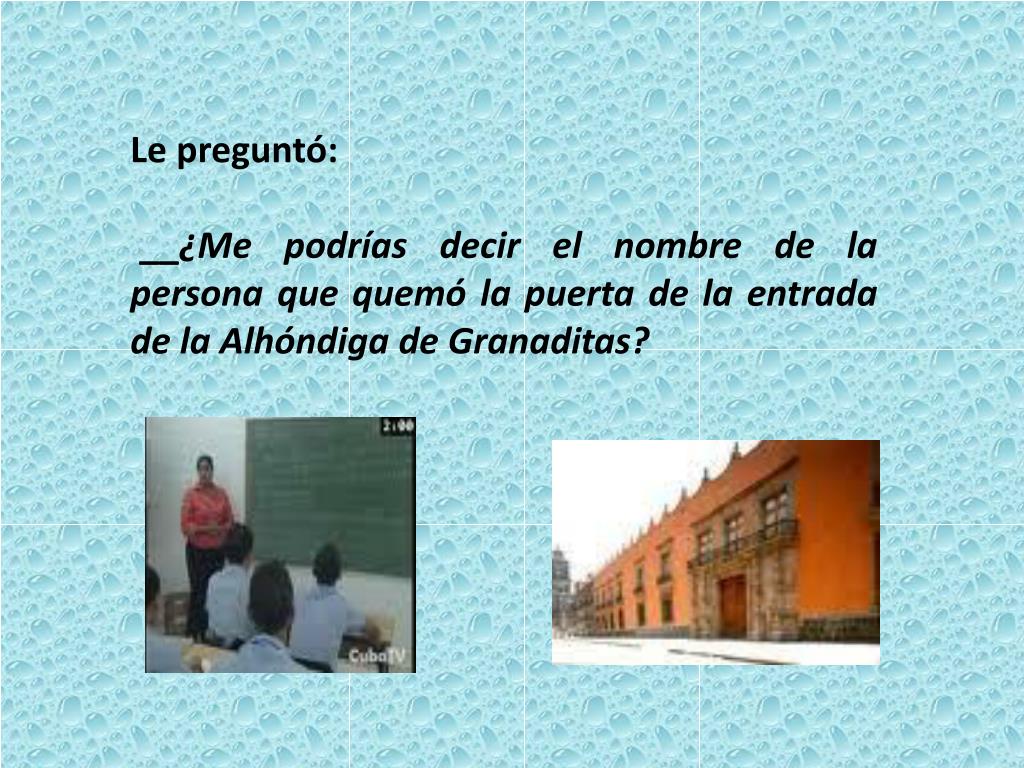 Le preguntó:

__¿Me podrías decir el nombre de la persona que quemó la puerta de la entrada de la Alhóndiga de Granaditas?

2:00

CubaTV